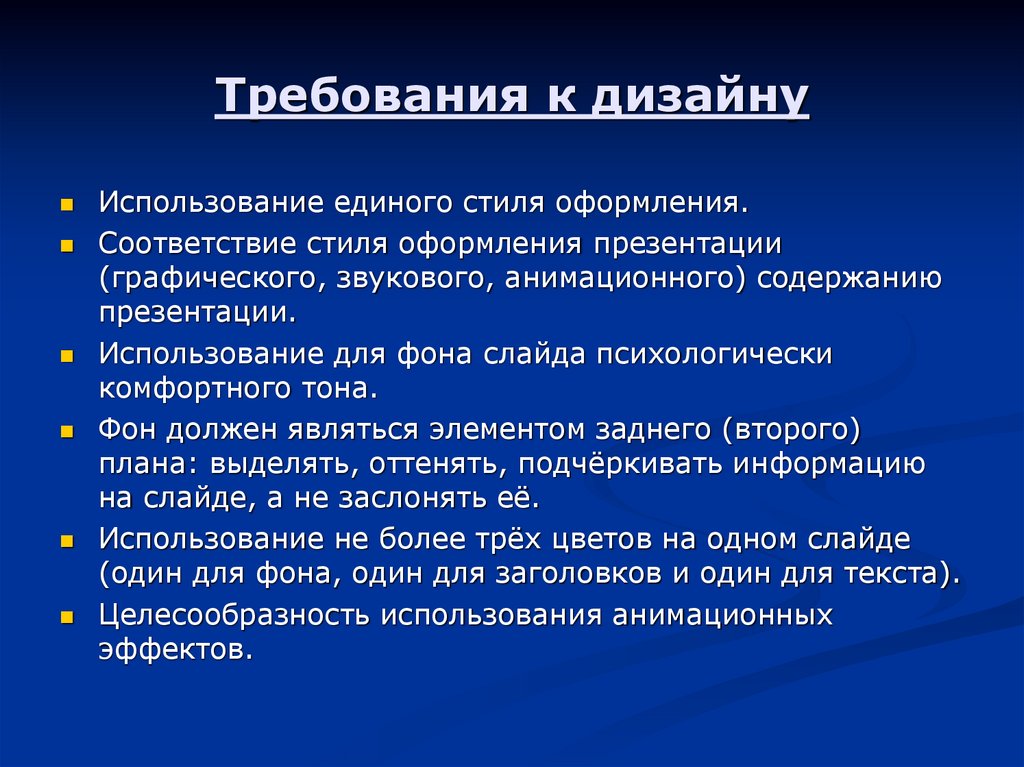 Требования к дизайну

- Использование единого стиля оформления.
- Соответствие стиля оформления презентации (графического, звукового, анимационного) содержанию презентации.
- Использование для фона слайда психологически комфортного тона.
- Фон должен являться элементом заднего (второго) плана: выделять, оттенять, подчёркивать информацию на слайде, а не заслонять её.
- Использование не более трёх цветов на одном слайде (один для фона, один для заголовков и один для текста).
- Целесообразность использования анимационных эффектов.